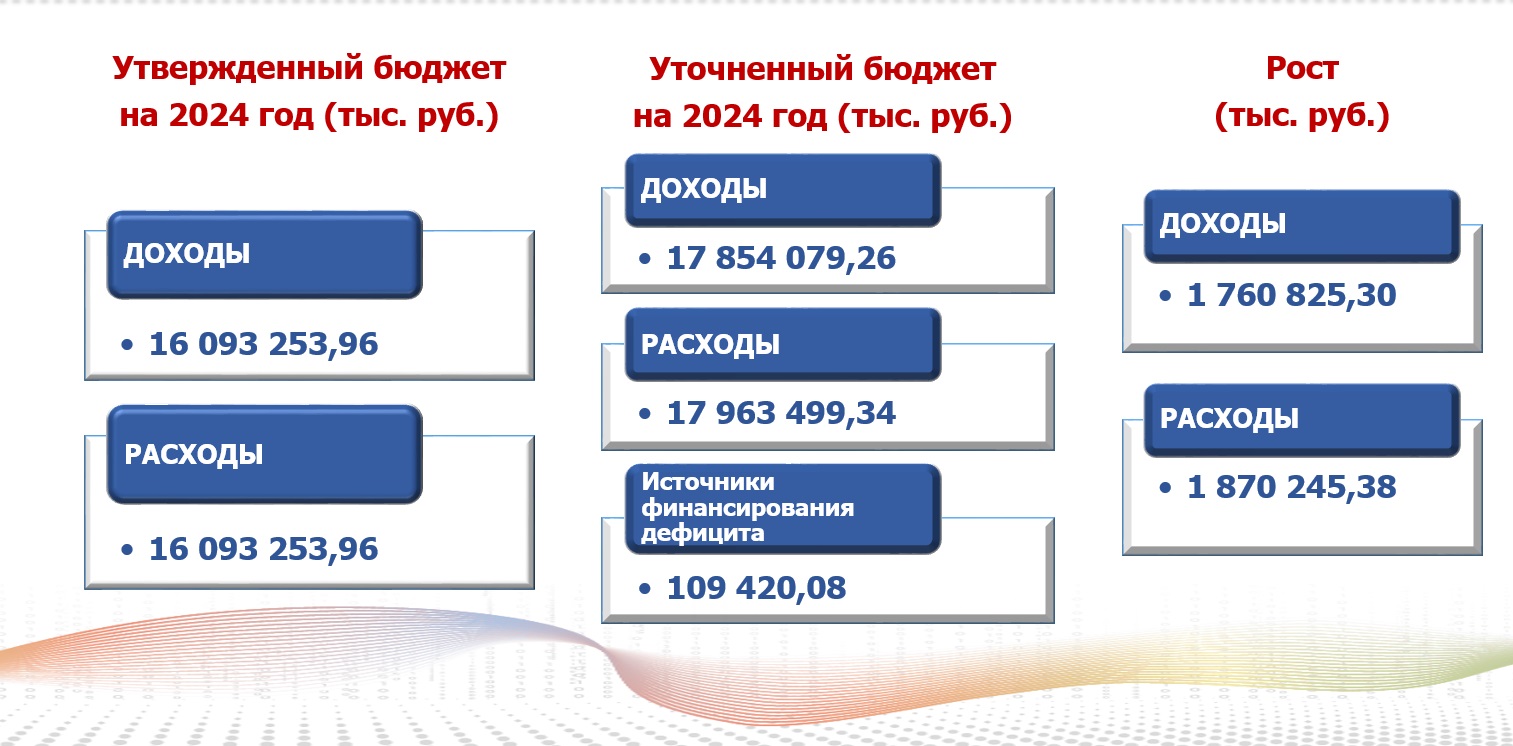 Утвержденный бюджет на 2024 год (тыс. руб.)

ДОХОДЫ

• 16 093 253,96

РАСХОДЫ

• 16 093 253,96

Уточненный бюджет на 2024 год (тыс. руб.)

ДОХОДЫ

• 17 854 079,26

РАСХОДЫ

• 17 963 499,34

Источники финансирования дефицита

• 109 420,08

Рост (тыс. руб.)

ДОХОДЫ

• 1 760 825,30

РАСХОДЫ

• 1 870 245,38